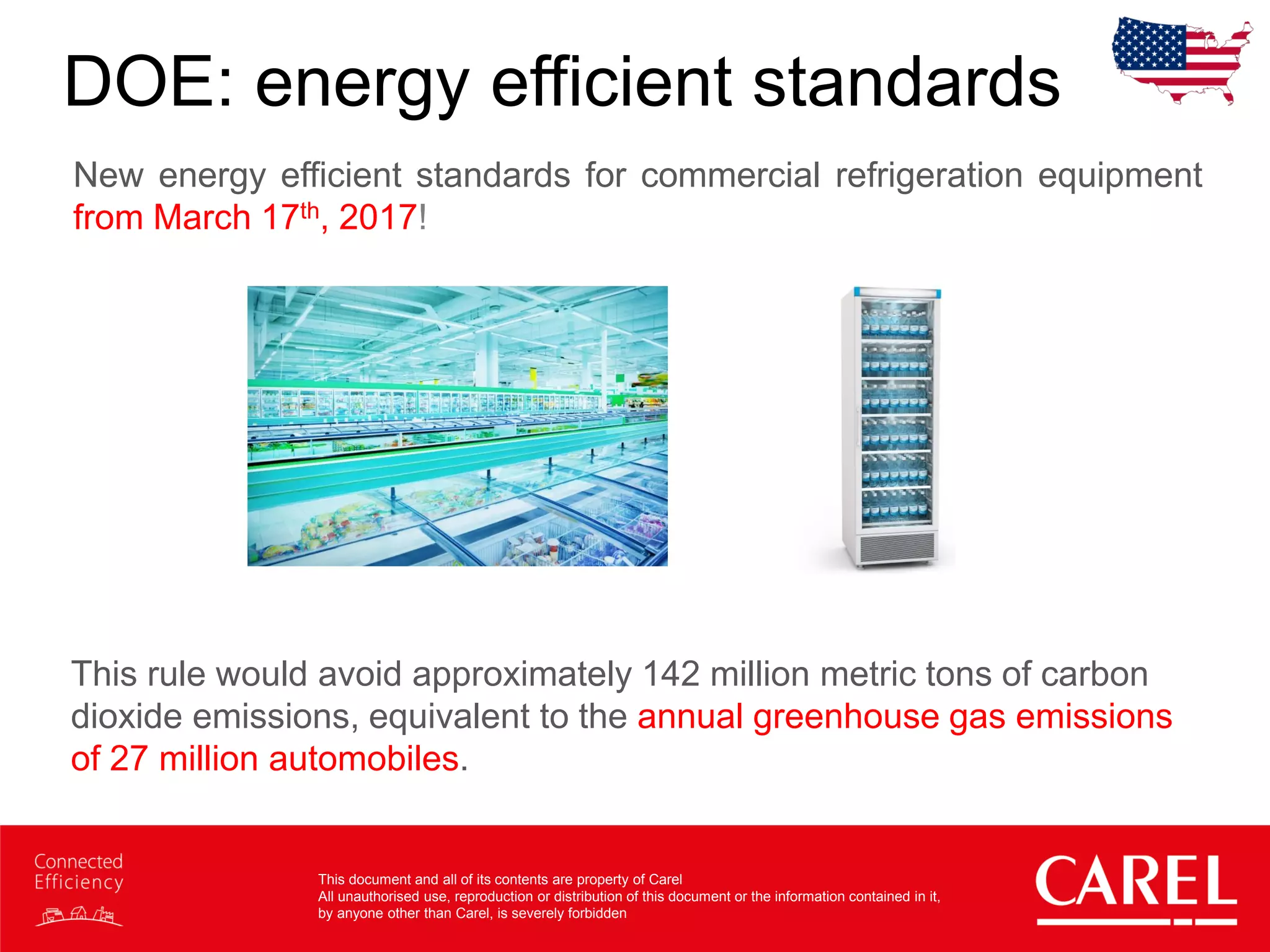 DOE: energy efficient standards

New energy efficient standards for commercial refrigeration equipment from March 17$^{th}$, 2017!

This rule would avoid approximately 142 million metric tons of carbon dioxide emissions, equivalent to the annual greenhouse gas emissions of 27 million automobiles.

Connected Efficiency

This document and all of its contents are property of Carel
All unauthorised use, reproduction or distribution of this document or the information contained in it, by anyone other than Carel, is severely forbidden

CAREL